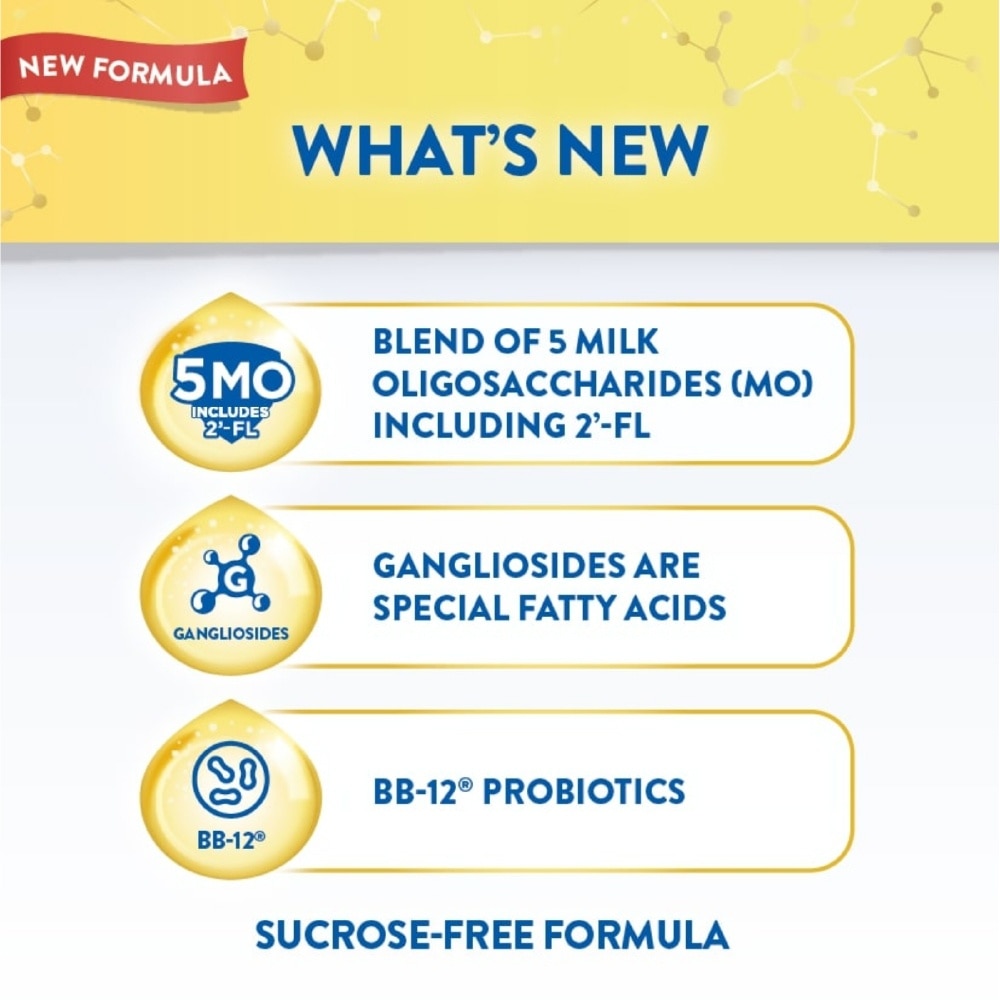 NEW FORMULA

WHAT'S NEW

5MO
INCLUDES
2'-FL

BLEND OF 5 MILK OLIGOSACCHARIDES (MO) INCLUDING 2'-FL

G
GANGLIOSIDES

GANGLIOSIDES ARE SPECIAL FATTY ACIDS

BB-12®

BB-12® PROBIOTICS

SUCROSE-FREE FORMULA